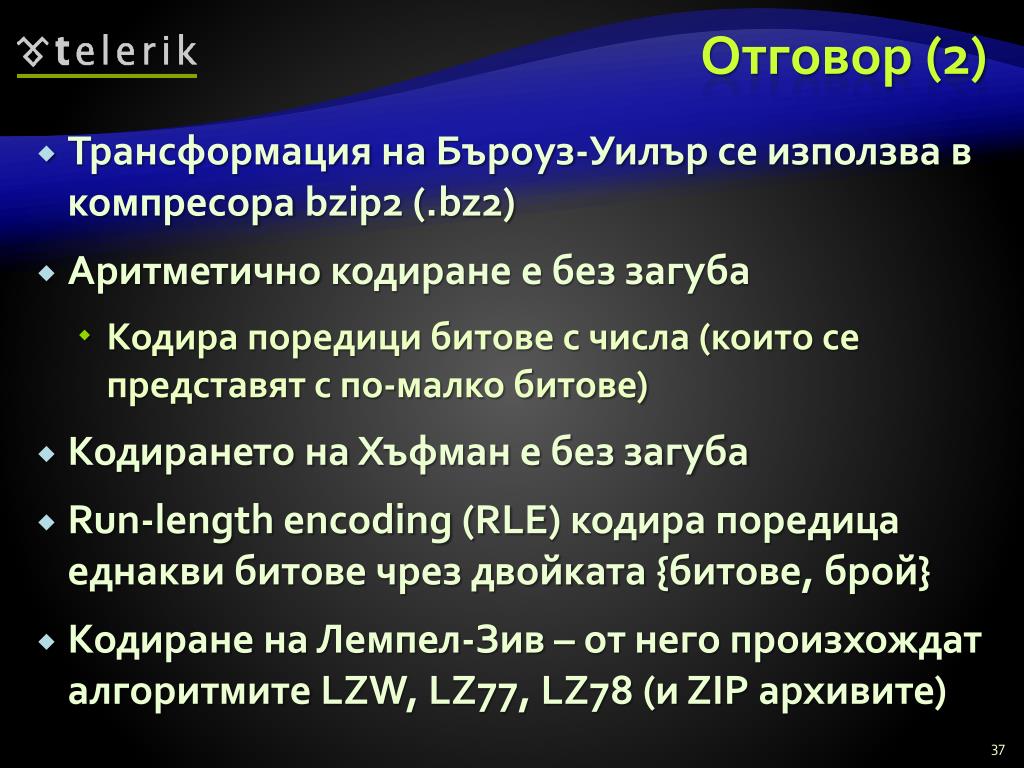 telerik

Отговор (2)

Трансформация на Бъроуз-Уилър се използва в компресора bzip2 (.bz2)

Аритметично кодиране е без загуба

Кодира поредици битове с числа (които се представят с по-малко битове)

Кодирането на Хъфман е без загуба

Run-length encoding (RLE) кодира поредица еднакви битове чрез двойката {битове, брой}

Кодиране на Лемпел-Зив – от него произхождат алгоритмите LZW, LZ77, LZ78 (и ZIP архивите)

37